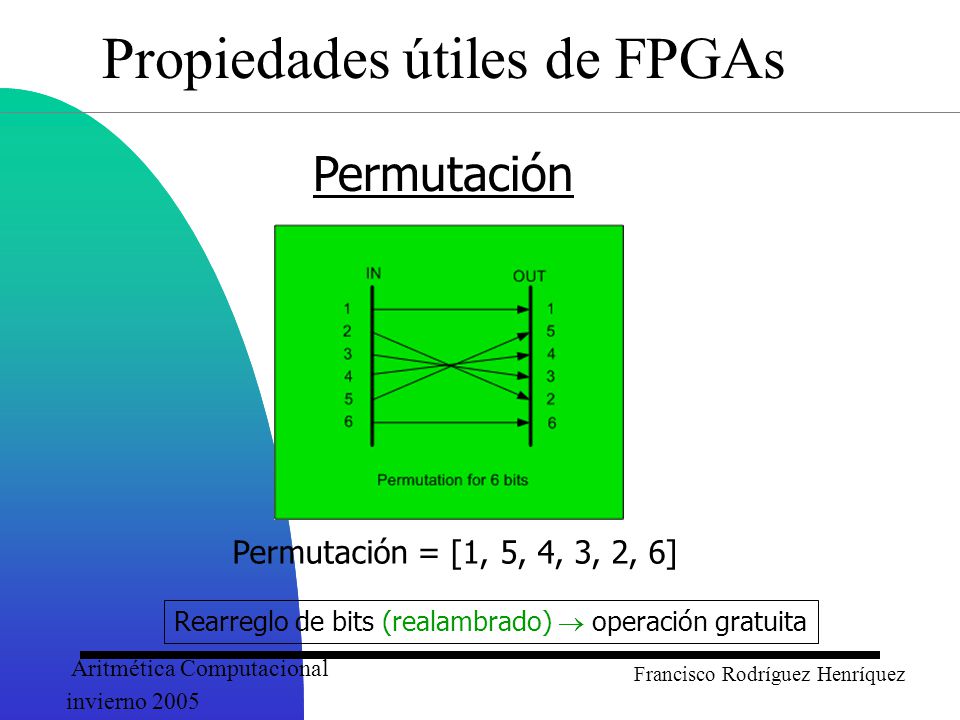 Propiedades útiles de FPGAs

Permutación

IN

OUT

1
2
3
4
5
6

1
5
4
3
2
6

Permutation for 6 bits

Permutación = [1, 5, 4, 3, 2, 6]

Rearreglo de bits (realambrado) $\rightarrow$ operación gratuita

Aritmética Computacional
invierno 2005

Francisco Rodríguez Henríquez